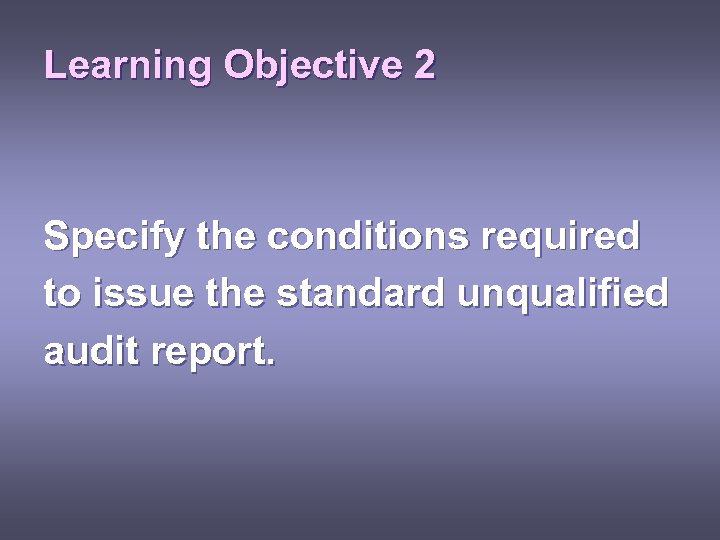 Learning Objective 2

Specify the conditions required to issue the standard unqualified audit report.